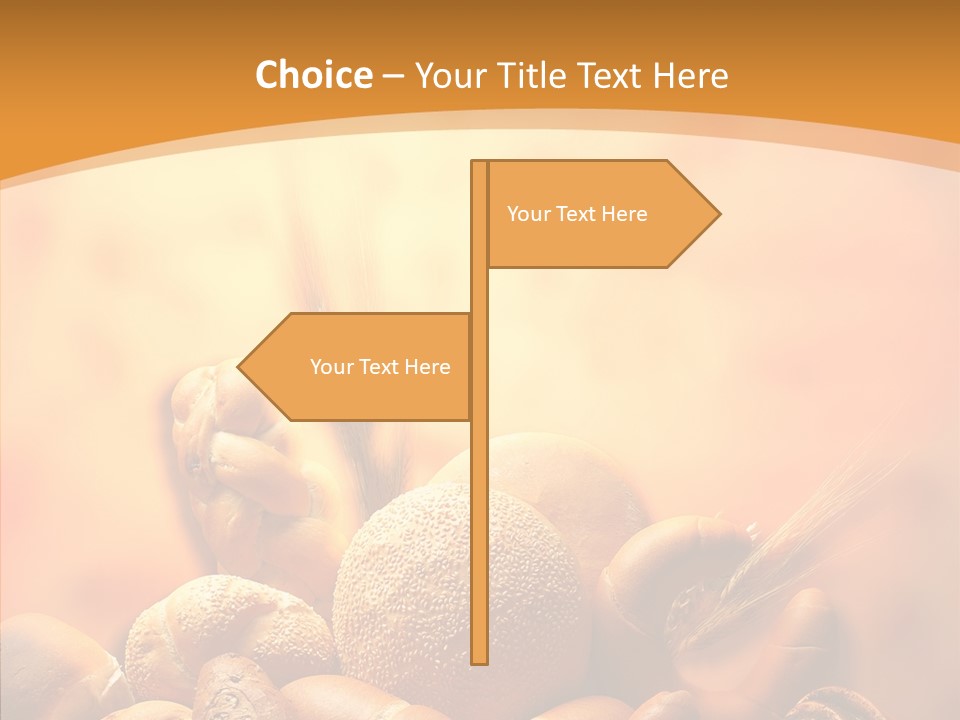 Choice – Your Title Text Here

Your Text Here

Your Text Here